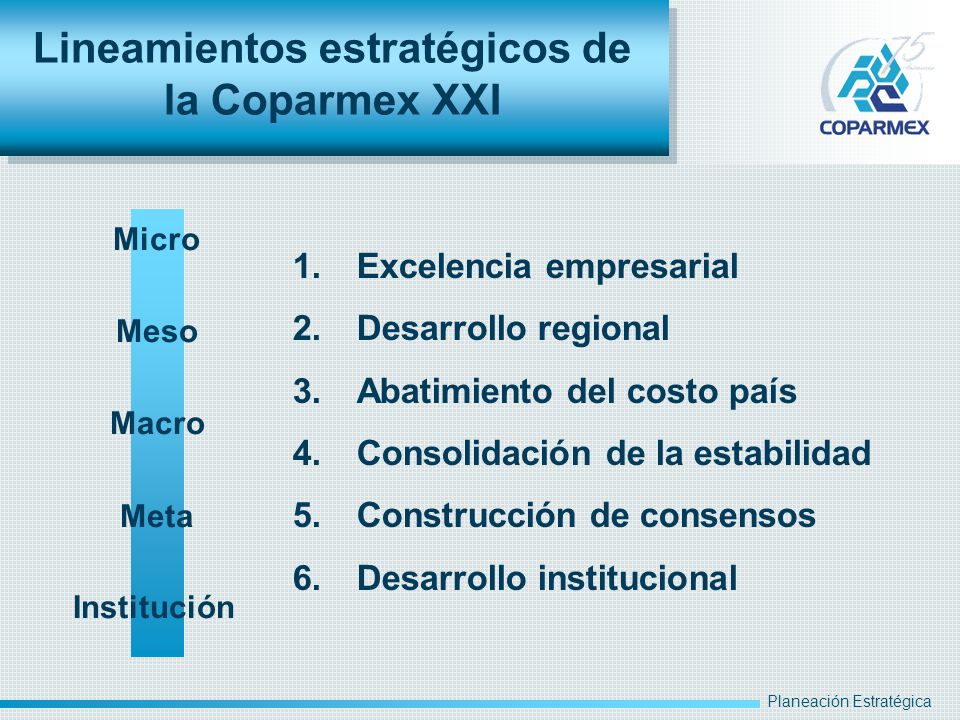 Lineamientos estratégicos de la Coparmex XXI

75

COPARMEX

Micro

Meso

Macro

Meta

Institución

1. Excelencia empresarial
2. Desarrollo regional
3. Abatimiento del costo país
4. Consolidación de la estabilidad
5. Construcción de consensos
6. Desarrollo institucional

Planeación Estratégica